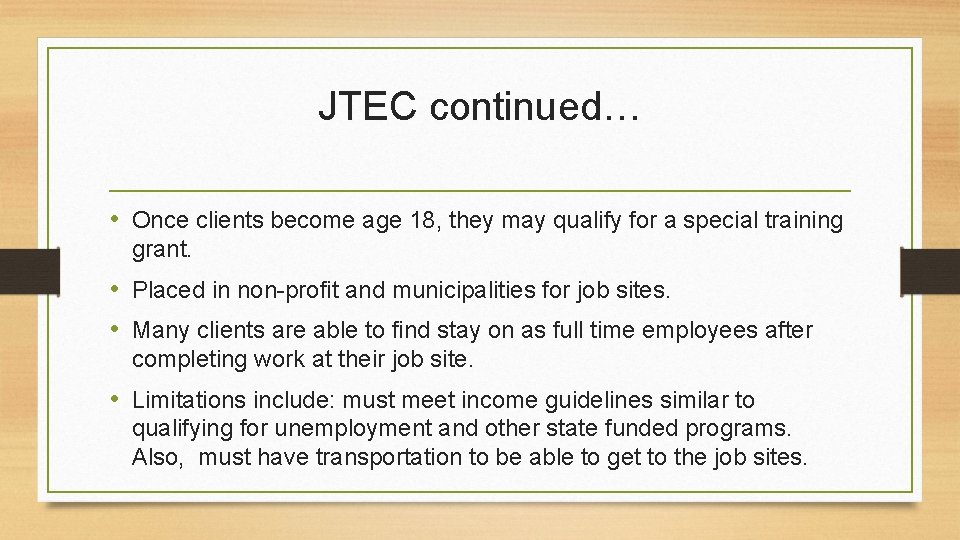 JTEC continued…

• Once clients become age 18, they may qualify for a special training grant.

• Placed in non-profit and municipalities for job sites.

• Many clients are able to find stay on as full time employees after completing work at their job site.

• Limitations include: must meet income guidelines similar to qualifying for unemployment and other state funded programs. Also, must have transportation to be able to get to the job sites.